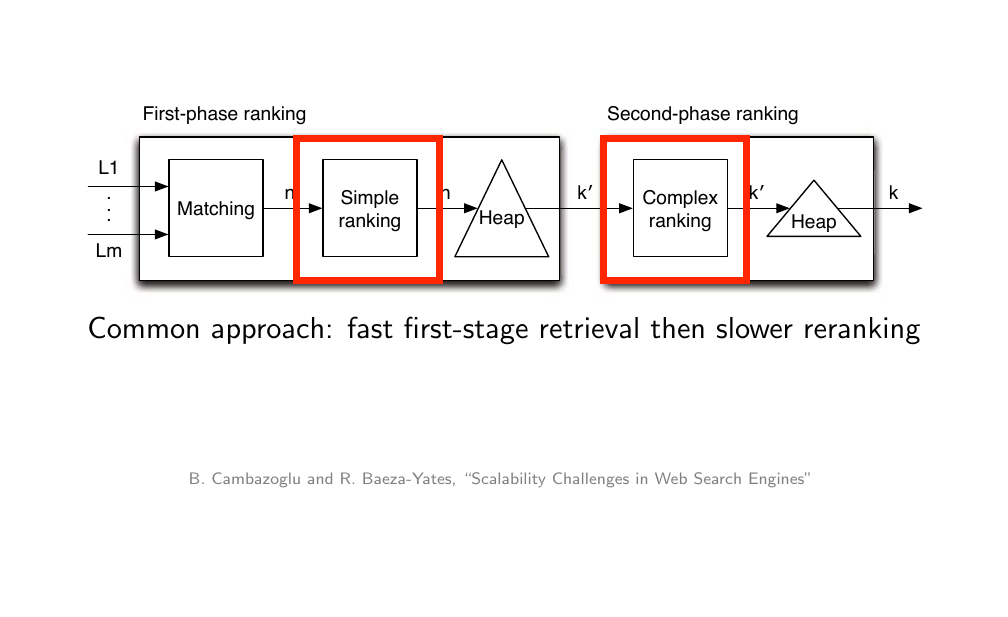 First-phase ranking

Second-phase ranking

L1

⋮

Lm

Matching

n

Simple ranking

n

Heap

k′

Complex ranking

k′

Heap

k

Common approach: fast first-stage retrieval then slower reranking

B. Cambazoglu and R. Baeza-Yates, "Scalability Challenges in Web Search Engines"